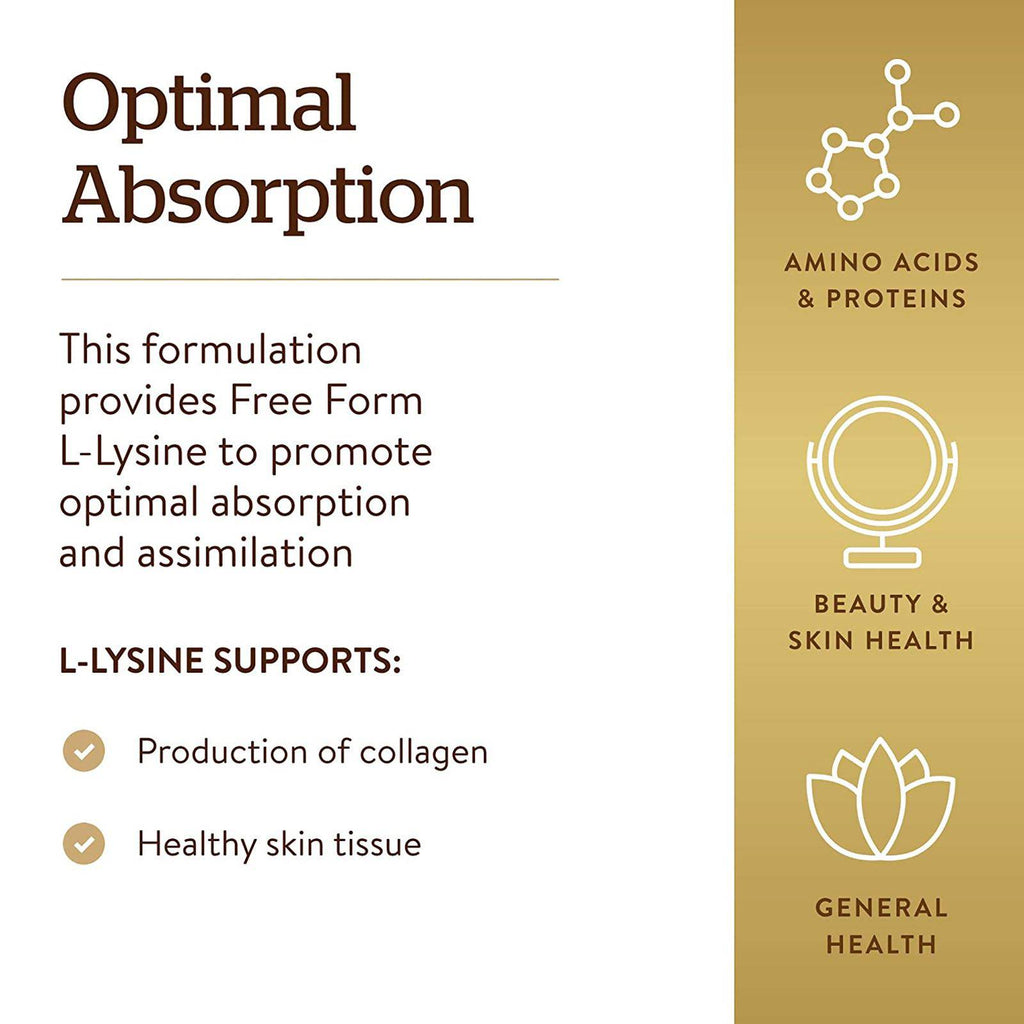 Optimal Absorption

This formulation provides Free Form L-Lysine to promote optimal absorption and assimilation

L-LYSINE SUPPORTS:

Production of collagen

Healthy skin tissue

AMINO ACIDS & PROTEINS

BEAUTY & SKIN HEALTH

GENERAL HEALTH